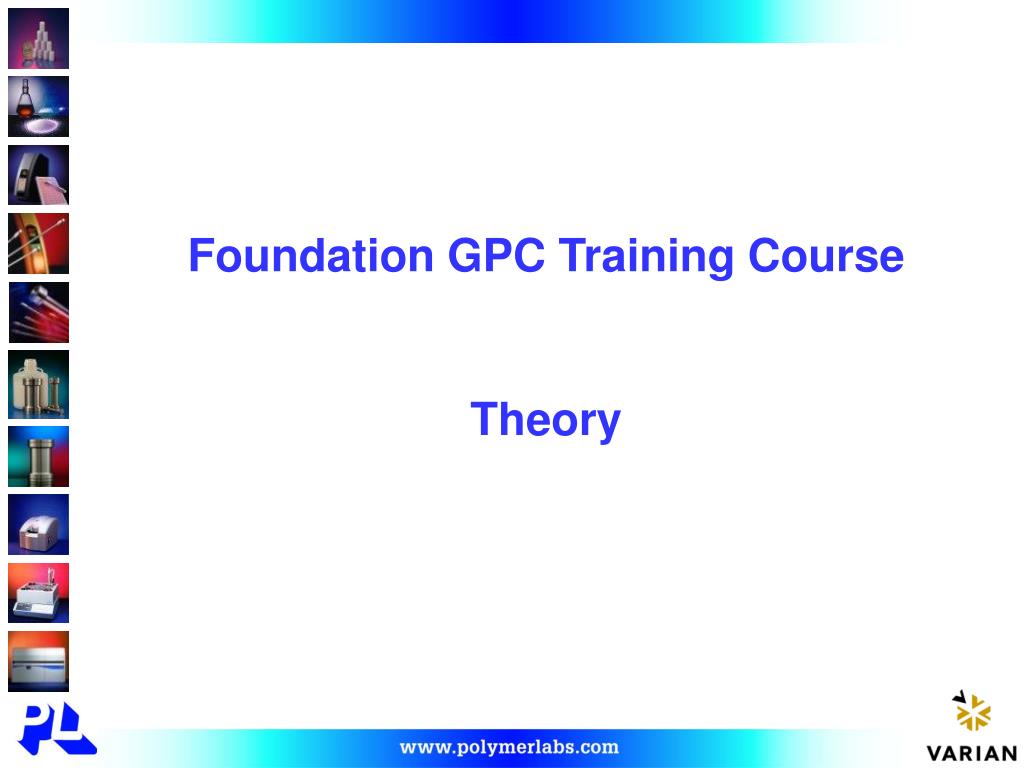 Foundation GPC Training Course

Theory

PL

www.polymerlabs.com

VARIAN